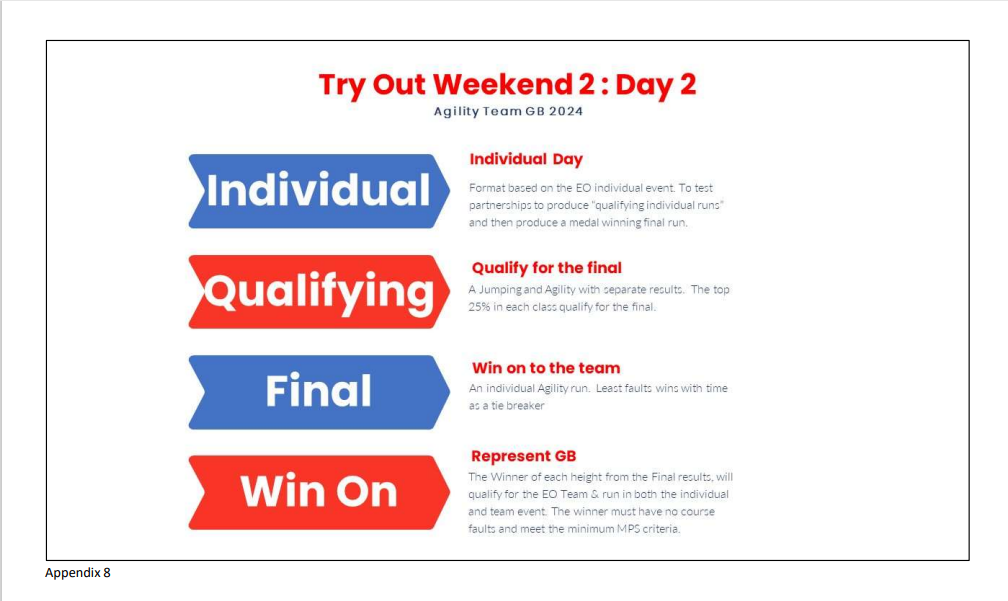 Try Out Weekend 2 : Day 2
Agility Team GB 2024

Individual

Individual Day
Format based on the EO individual event. To test partnerships to produce "qualifying individual runs" and then produce a medal winning final run.

Qualifying

Qualify for the final
A Jumping and Agility with separate results. The top 25% in each class qualify for the final.

Final

Win on to the team
An individual Agility run. Least faults wins with time as a tie breaker

Win On

Represent GB
The Winner of each height from the Final results, will qualify for the EO Team & run in both the individual and team event. The winner must have no course faults and meet the minimum MPS criteria.

Appendix 8